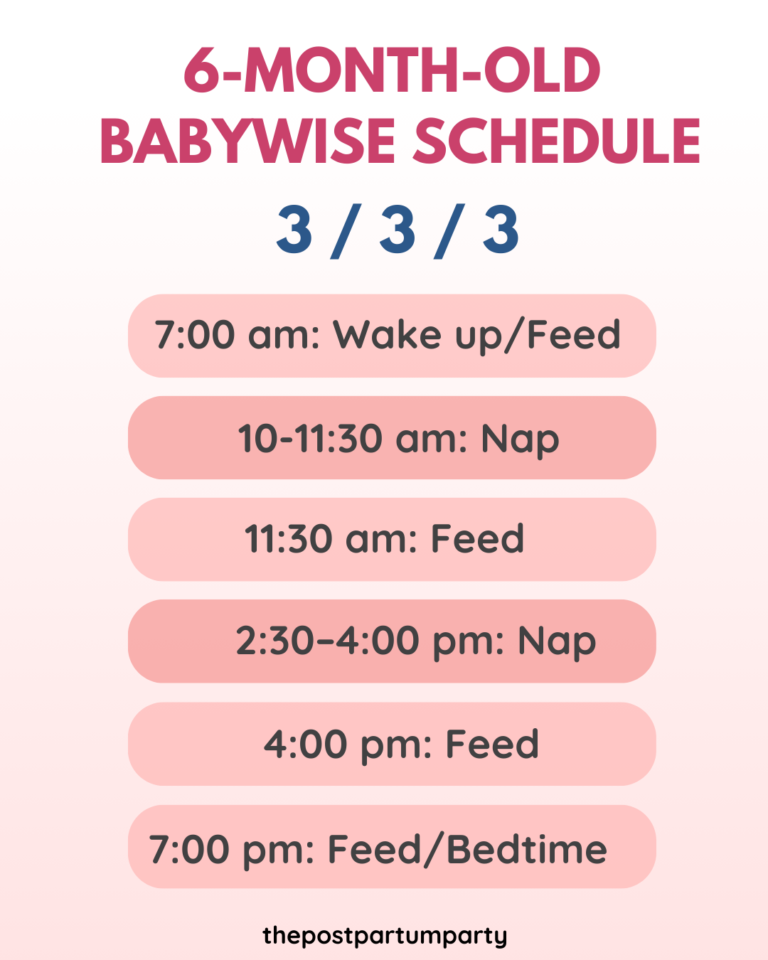 6-MONTH-OLD BABYWISE SCHEDULE

3 / 3 / 3

7:00 am: Wake up/Feed

10-11:30 am: Nap

11:30 am: Feed

2:30–4:00 pm: Nap

4:00 pm: Feed

7:00 pm: Feed/Bedtime

thepostpartumparty